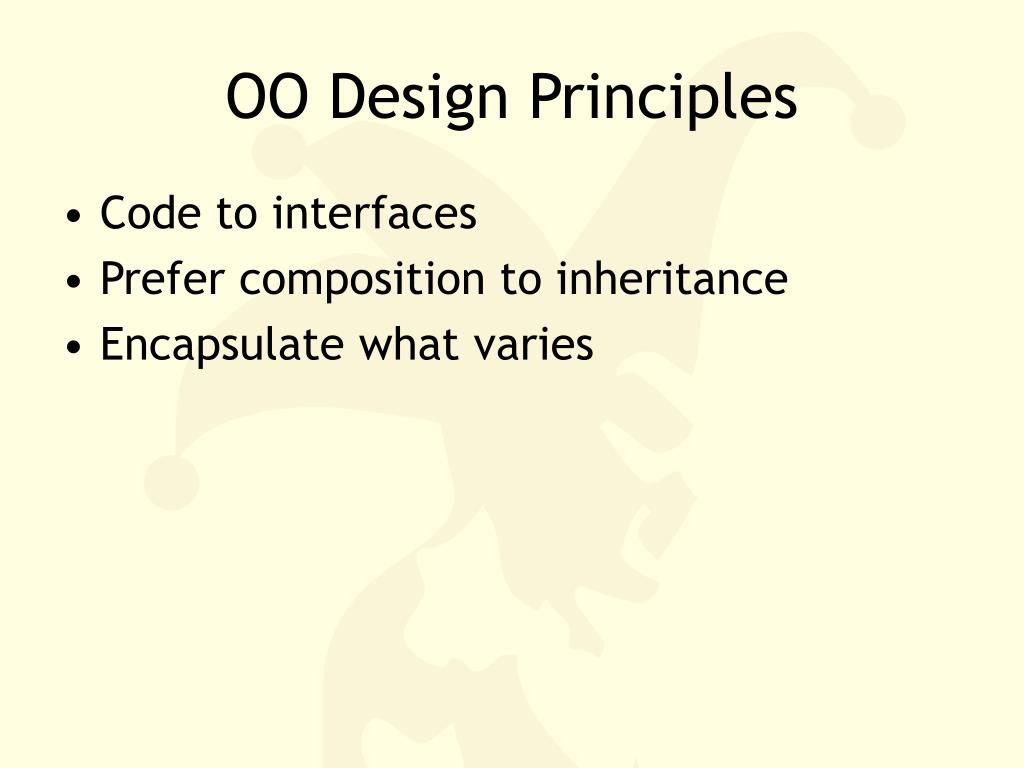 OO Design Principles

• Code to interfaces
• Prefer composition to inheritance
• Encapsulate what varies